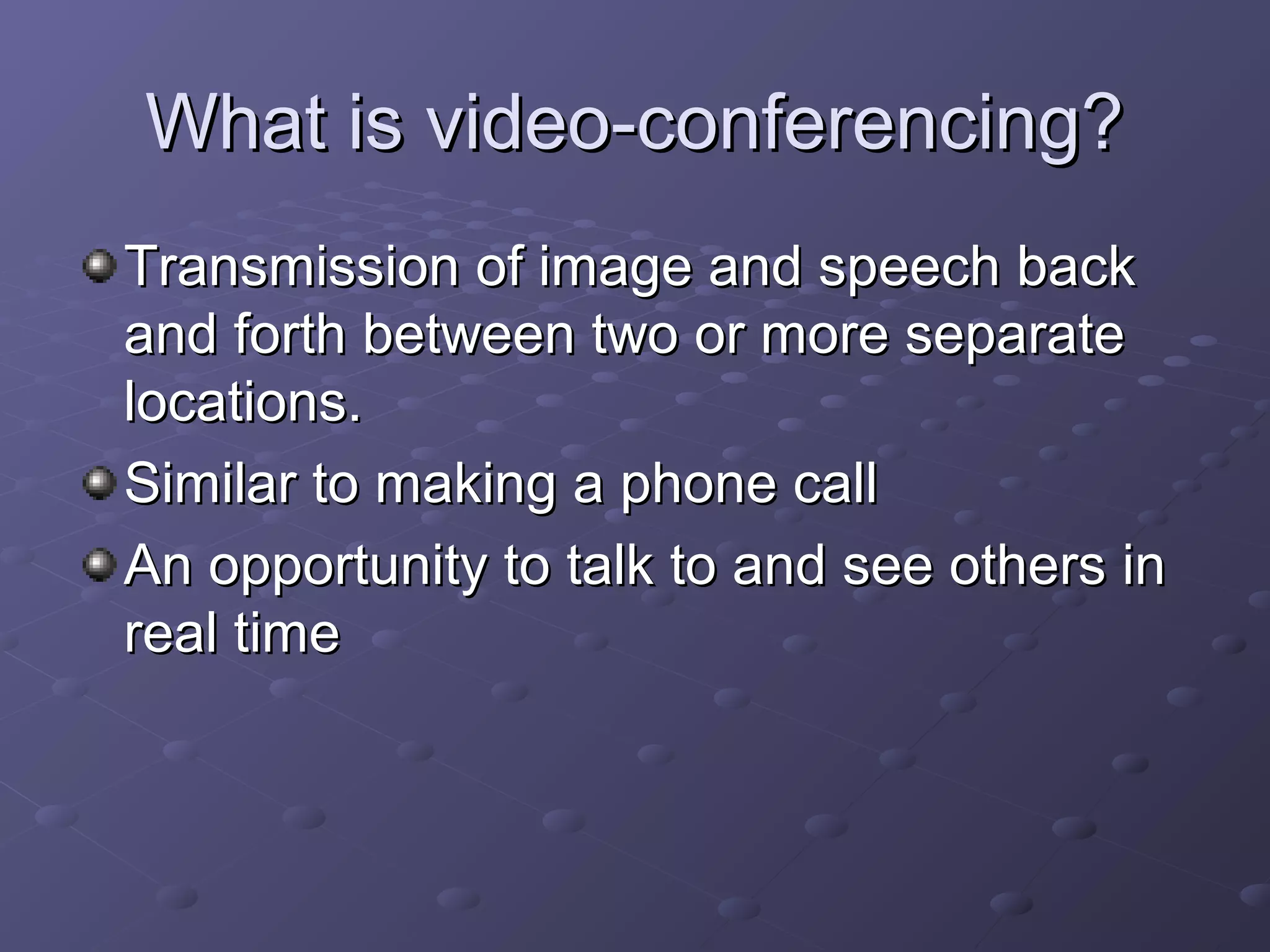 What is video-conferencing?

Transmission of image and speech back and forth between two or more separate locations.

Similar to making a phone call

An opportunity to talk to and see others in real time